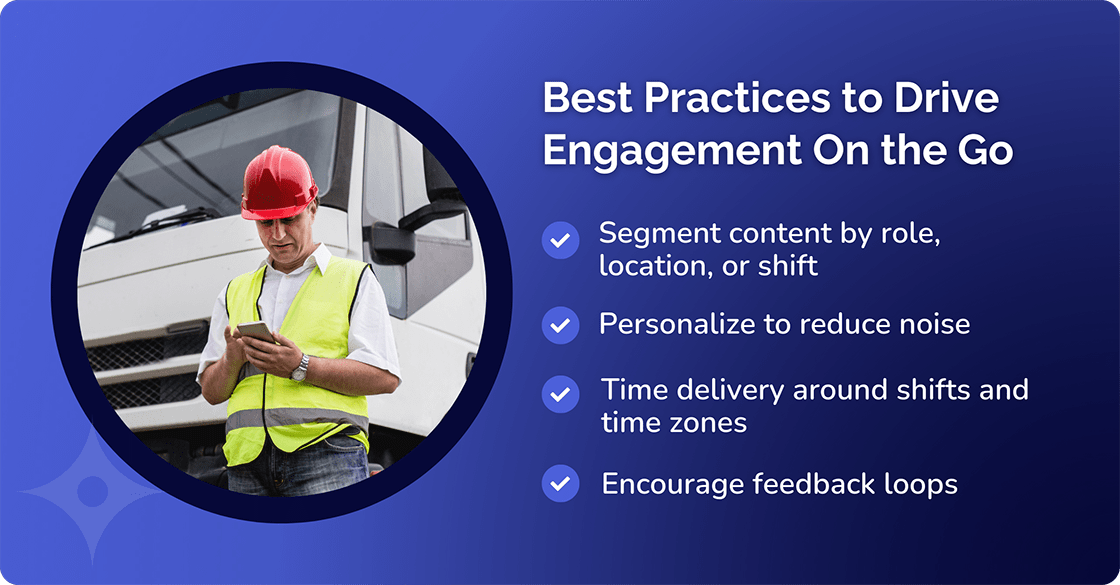 Best Practices to Drive Engagement On the Go

Segment content by role, location, or shift

Personalize to reduce noise

Time delivery around shifts and time zones

Encourage feedback loops